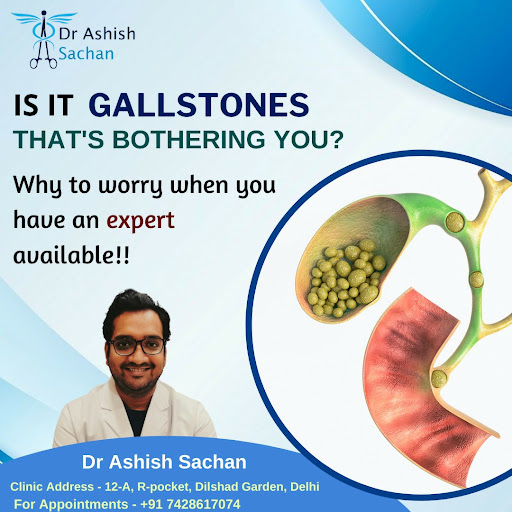 Dr Ashish Sachan

IS IT GALLSTONES THAT'S BOTHERING YOU?

Why to worry when you have an expert available!!

Dr Ashish Sachan

Clinic Address - 12-A, R-pocket, Dilshad Garden, Delhi

For Appointments - +91 7428617074